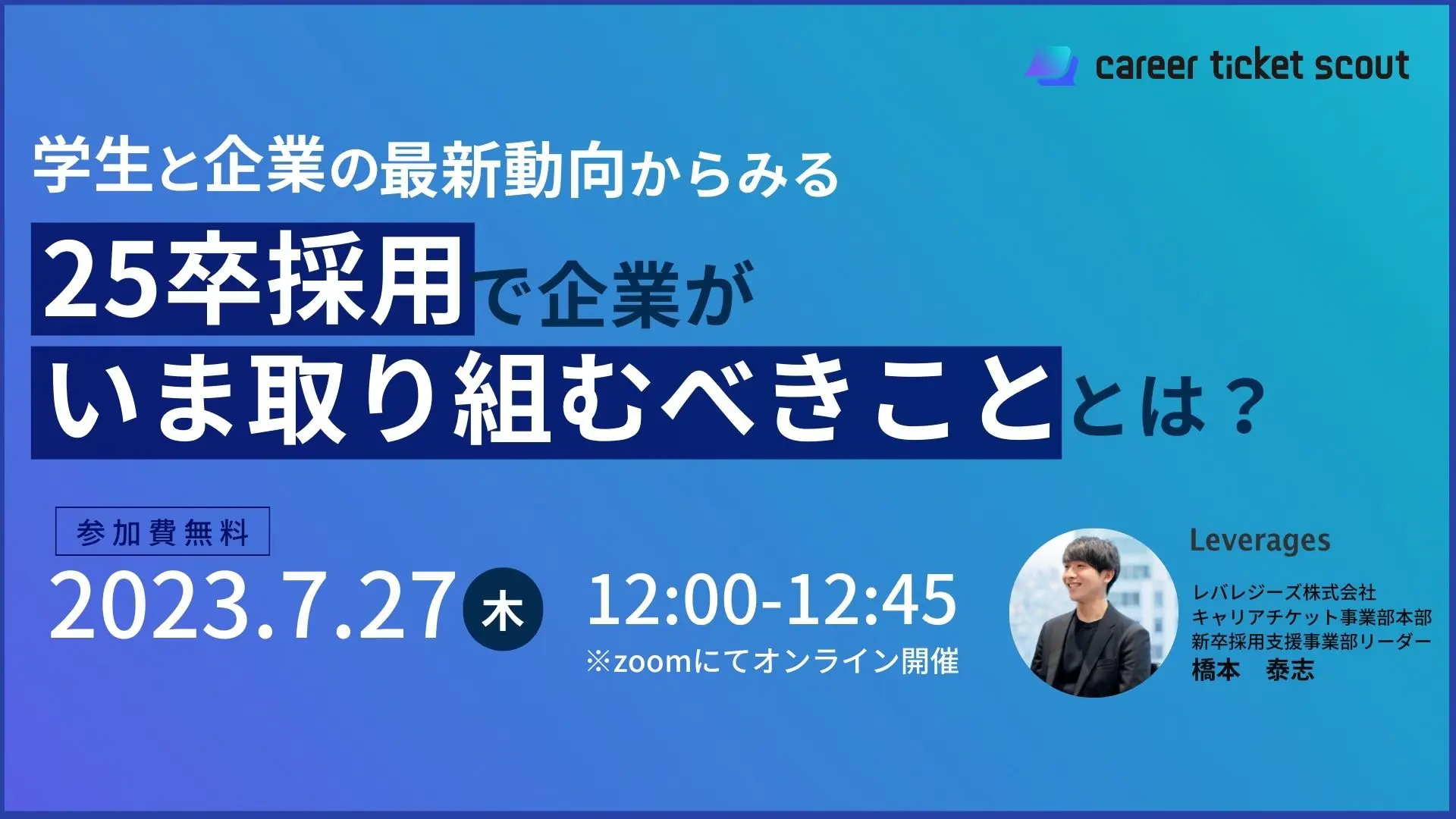 career ticket scout

学生と企業の最新動向からみる
25卒採用で企業が
いま取り組むべきこととは？

参加費無料
2023.7.27 木 12:00-12:45
※zoomにてオンライン開催

Leverages
レバレジーズ株式会社
キャリアチケット事業部本部
新卒採用支援事業部リーダー
橋本　泰志